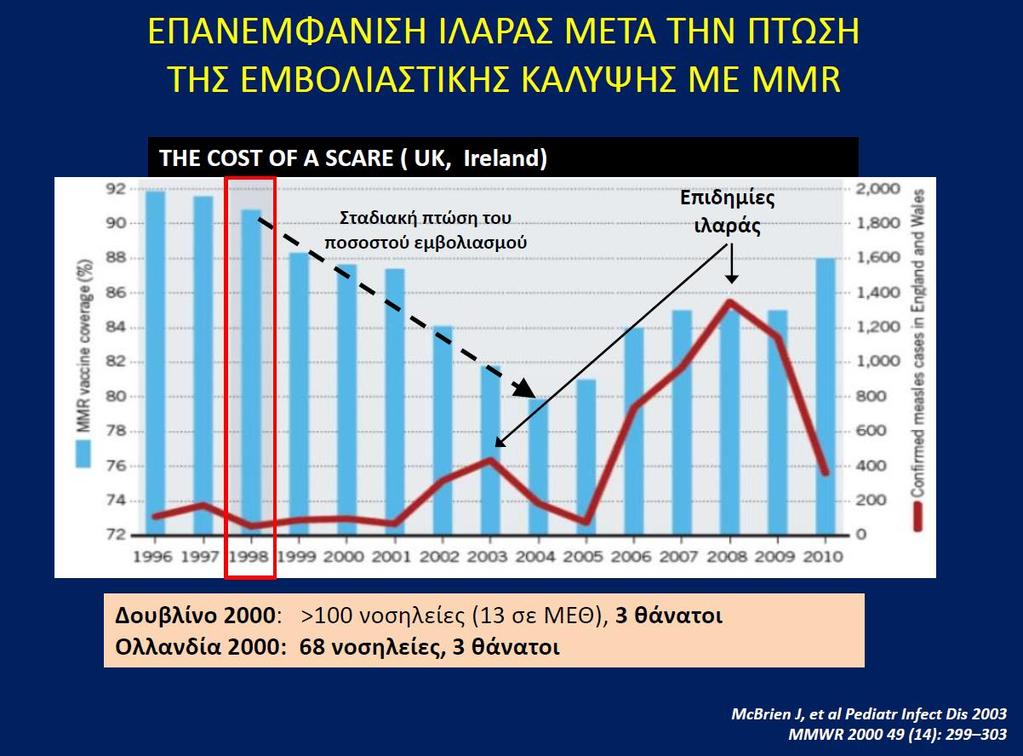 ΕΠΑΝΕΜΦΑΝΙΣΗ ΙΛΑΡΑΣ ΜΕΤΑ ΤΗΝ ΠΤΩΣΗ ΤΗΣ ΕΜΒΟΛΙΑΣΤΙΚΗΣ ΚΑΛΥΨΗΣ ΜΕ MMR

THE COST OF A SCARE ( UK, Ireland)

Σταδιακή πτώση του ποσοστού εμβολιασμού

Επιδημίες ιλαράς

MMR vaccine coverage (%)

92
90
88
86
84
82
80
78
76
74
72

Confirmed measles cases in England and Wales

2,000
1,800
1,600
1,400
1,200
1,000
800
600
400
200
0

1996 1997 1998 1999 2000 2001 2002 2003 2004 2005 2006 2007 2008 2009 2010

Δουβλίνο 2000: >100 νοσηλείες (13 σε ΜΕΘ), 3 θάνατοι
Ολλανδία 2000: 68 νοσηλείες, 3 θάνατοι

McBrien J, et al Pediatr Infect Dis 2003
MMWR 2000 49 (14): 299–303